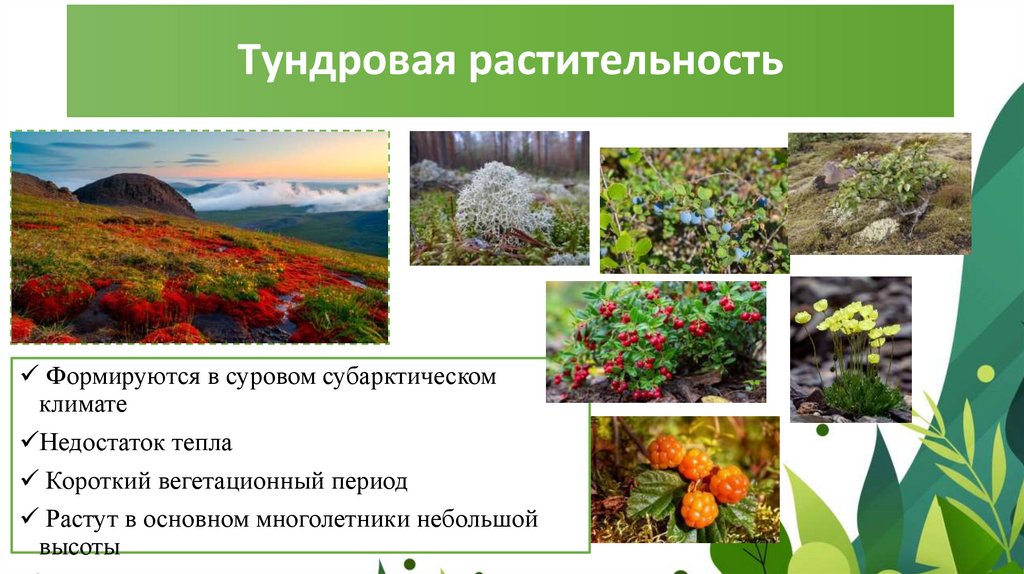 Тундровая растительность

✓ Формируются в суровом субарктическом климате

✓Недостаток тепла

✓ Короткий вегетационный период

✓ Растут в основном многолетники небольшой высоты